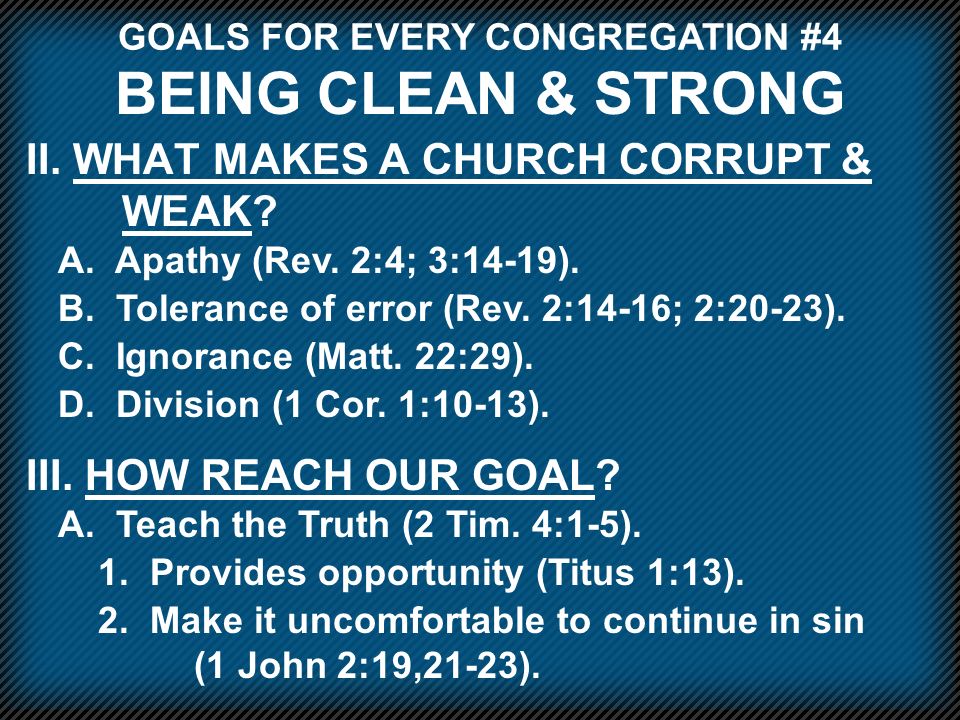 GOALS FOR EVERY CONGREGATION #4
BEING CLEAN & STRONG

II. WHAT MAKES A CHURCH CORRUPT & WEAK?
A. Apathy (Rev. 2:4; 3:14-19).
B. Tolerance of error (Rev. 2:14-16; 2:20-23).
C. Ignorance (Matt. 22:29).
D. Division (1 Cor. 1:10-13).

III. HOW REACH OUR GOAL?
A. Teach the Truth (2 Tim. 4:1-5).
1. Provides opportunity (Titus 1:13).
2. Make it uncomfortable to continue in sin (1 John 2:19,21-23).